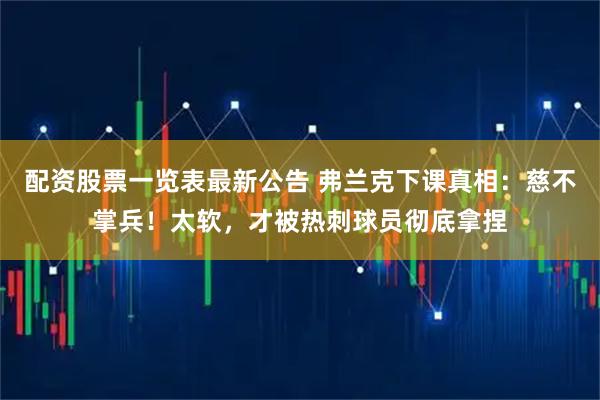 配资股票一览表最新公告 弗兰克下课真相：慈不掌兵！太软，才被热刺球员彻底拿捏